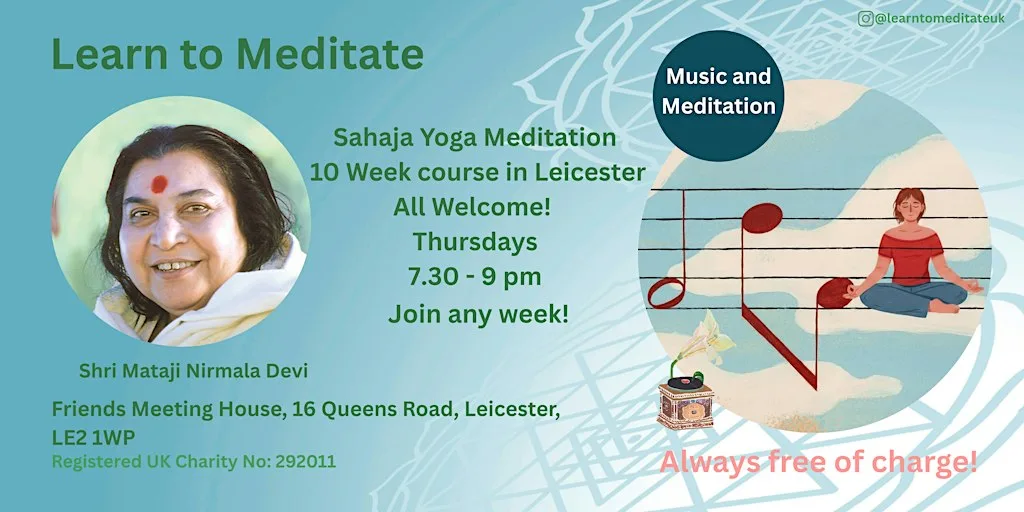 @learntomeditateuk

Learn to Meditate

Music and Meditation

Sahaja Yoga Meditation
10 Week course in Leicester
All Welcome!
Thursdays
7.30 - 9 pm
Join any week!

Shri Mataji Nirmala Devi

Friends Meeting House, 16 Queens Road, Leicester, LE2 1WP
Registered UK Charity No: 292011

Always free of charge!